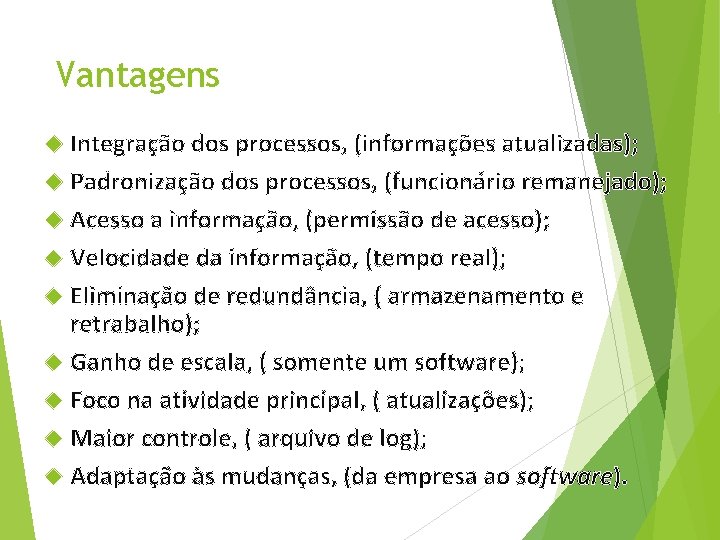 Vantagens

Integração dos processos, (informações atualizadas);

Padronização dos processos, (funcionário remanejado);

Acesso a informação, (permissão de acesso);

Velocidade da informação, (tempo real);

Eliminação de redundância, ( armazenamento e retrabalho);

Ganho de escala, ( somente um software);

Foco na atividade principal, ( atualizações);

Maior controle, ( arquivo de log);

Adaptação às mudanças, (da empresa ao software).